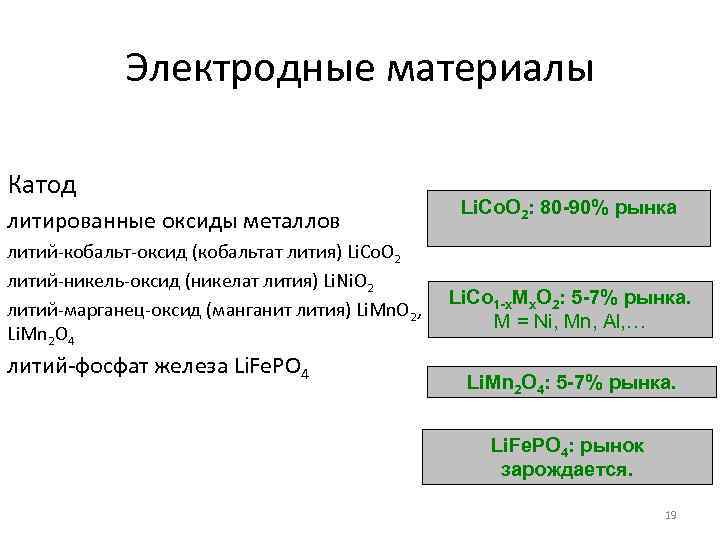 Электродные материалы

Катод

литированные оксиды металлов

литий-кобальт-оксид (кобальтат лития) $LiCoO_2$

литий-никель-оксид (никелат лития) $LiNiO_2$

литий-марганец-оксид (манганит лития) $LiMnO_2$, $LiMn_2O_4$

литий-фосфат железа $LiFePO_4$

$LiCoO_2$: 80-90% рынка

$LiCo_{1-x}M_xO_2$: 5-7% рынка.
M = Ni, Mn, Al,…

$LiMn_2O_4$: 5-7% рынка.

$LiFePO_4$: рынок зарождается.

19